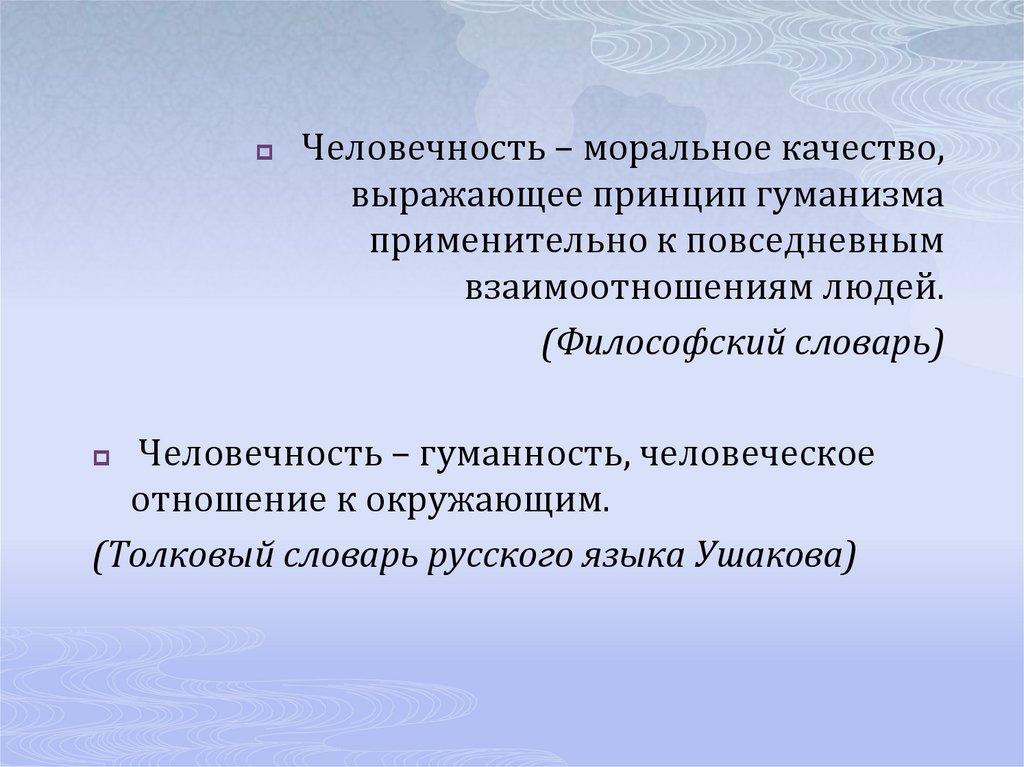 Человечность – моральное качество, выражающее принцип гуманизма применительно к повседневным взаимоотношениям людей.

(Философский словарь)

Человечность – гуманность, человеческое отношение к окружающим.

(Толковый словарь русского языка Ушакова)